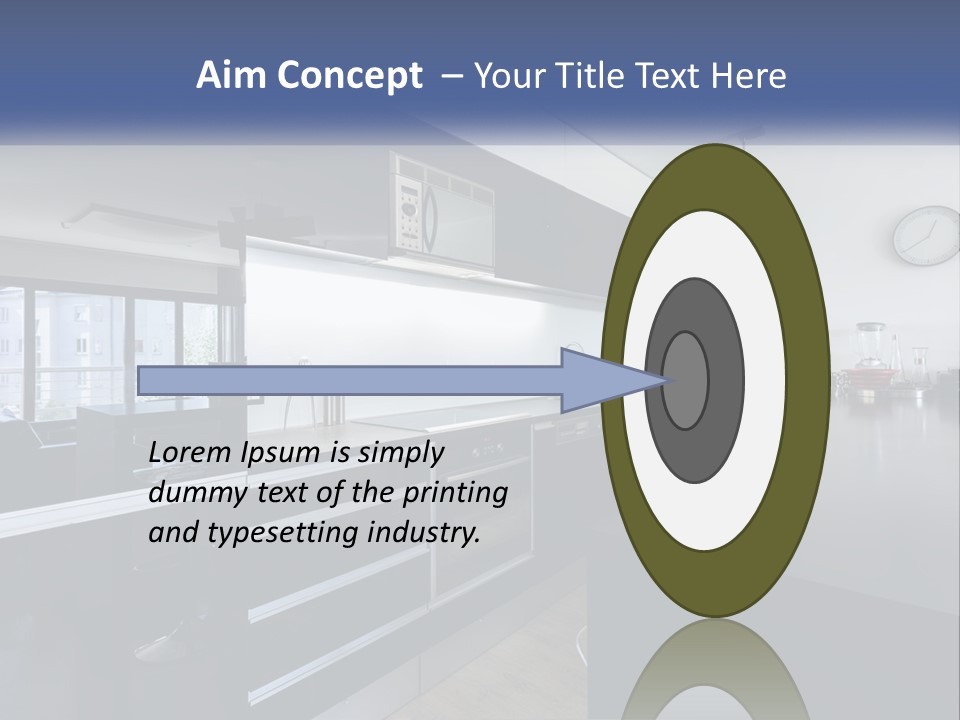 Aim Concept – Your Title Text Here

Lorem Ipsum is simply dummy text of the printing and typesetting industry.